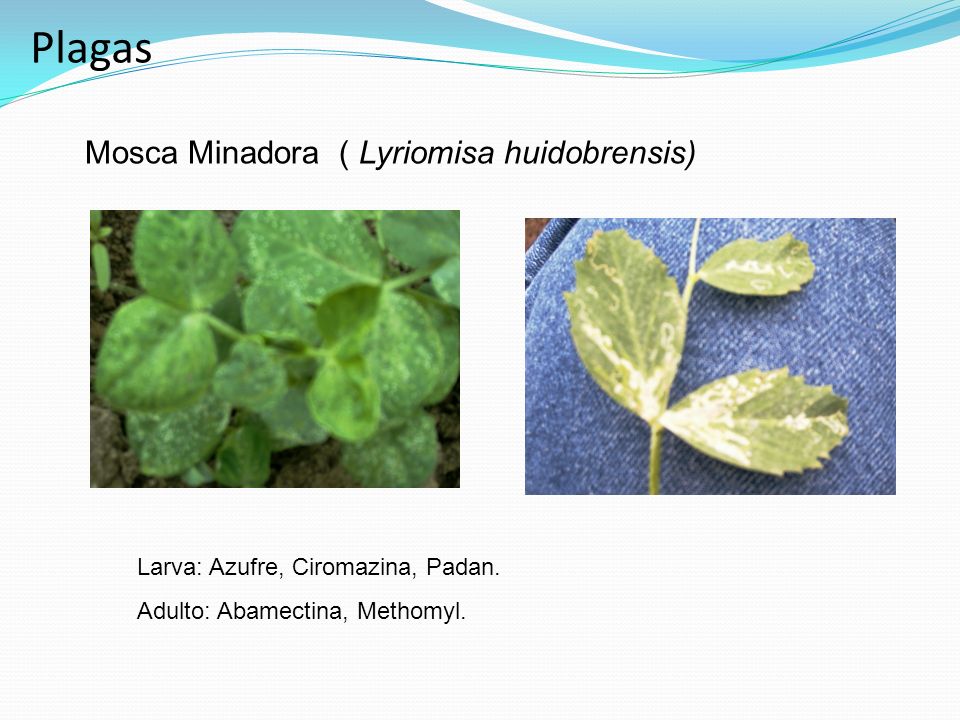 Plagas

Mosca Minadora ( Lyriomisa huidobrensis)

Larva: Azufre, Ciromazina, Padan.

Adulto: Abamectina, Methomyl.